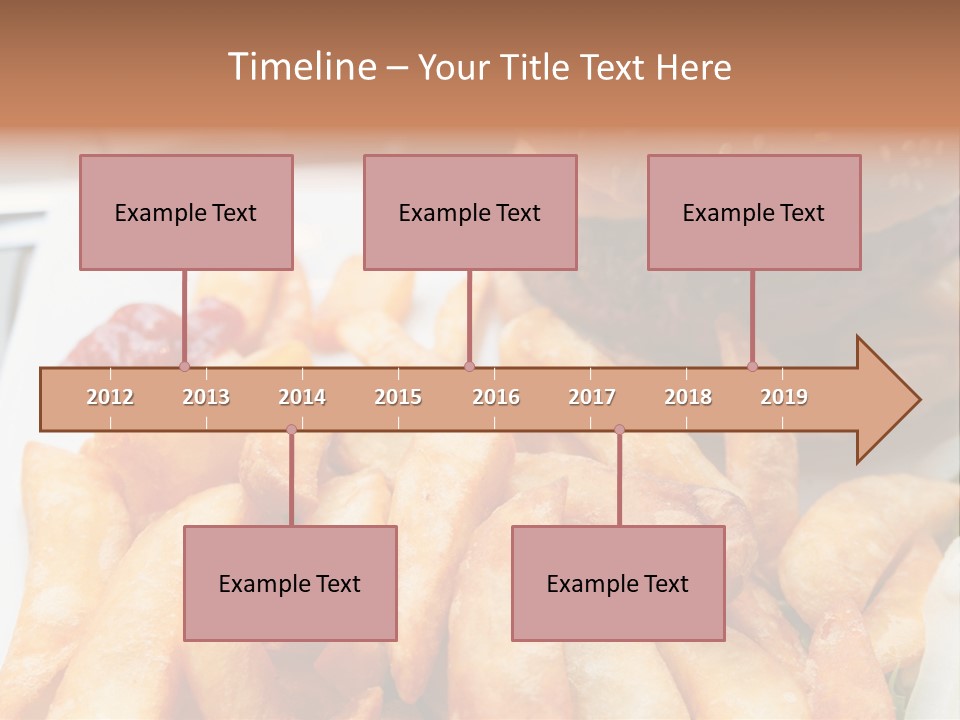 Timeline – Your Title Text Here

Example Text

Example Text

Example Text

2012 2013 2014 2015 2016 2017 2018 2019

Example Text

Example Text